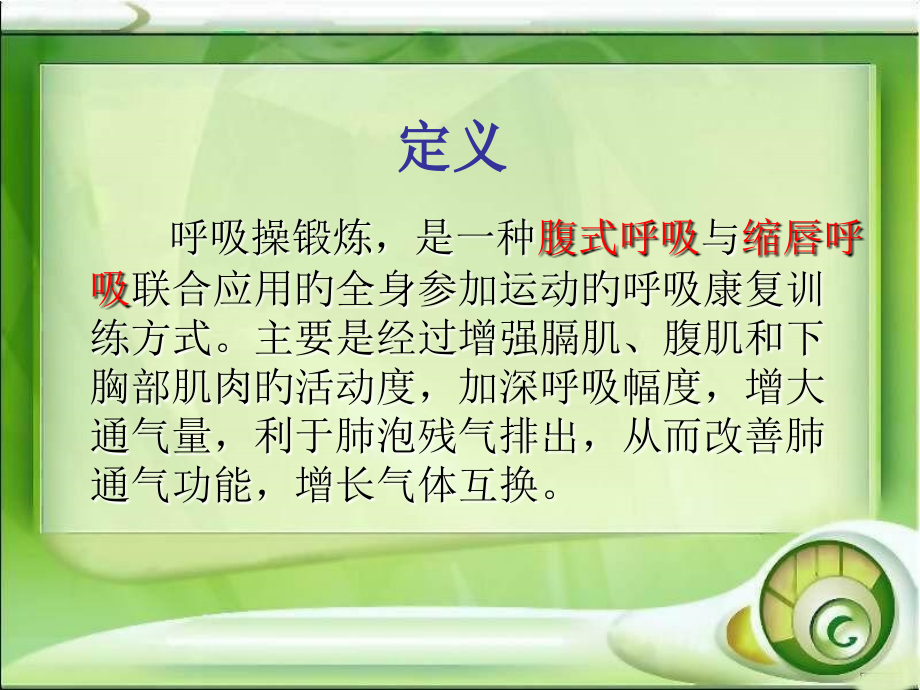 定义

呼吸操锻炼，是一种腹式呼吸与缩唇呼吸联合应用的全身参加运动的呼吸康复训练方式。主要是经过增强膈肌、腹肌和下胸部肌肉的活动度，加深呼吸幅度，增大通气量，利于肺泡残气排出，从而改善肺通气功能，增长气体互换。